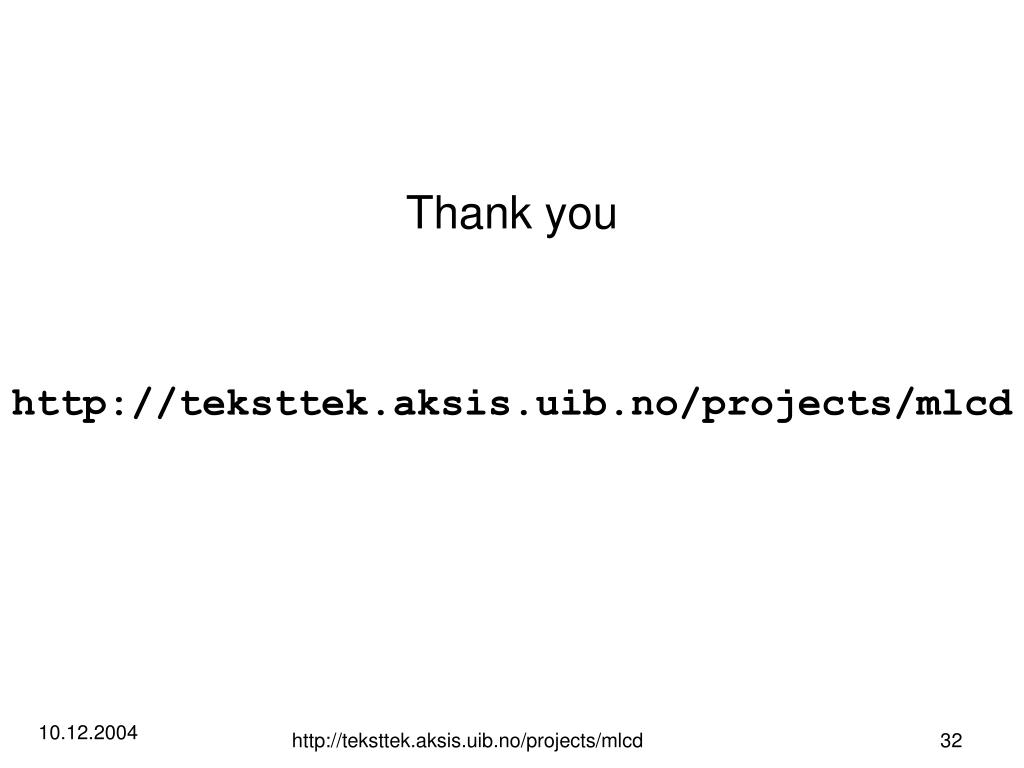 Thank you

http://teksttek.aksis.uib.no/projects/mlcd

10.12.2004

http://teksttek.aksis.uib.no/projects/mlcd

32